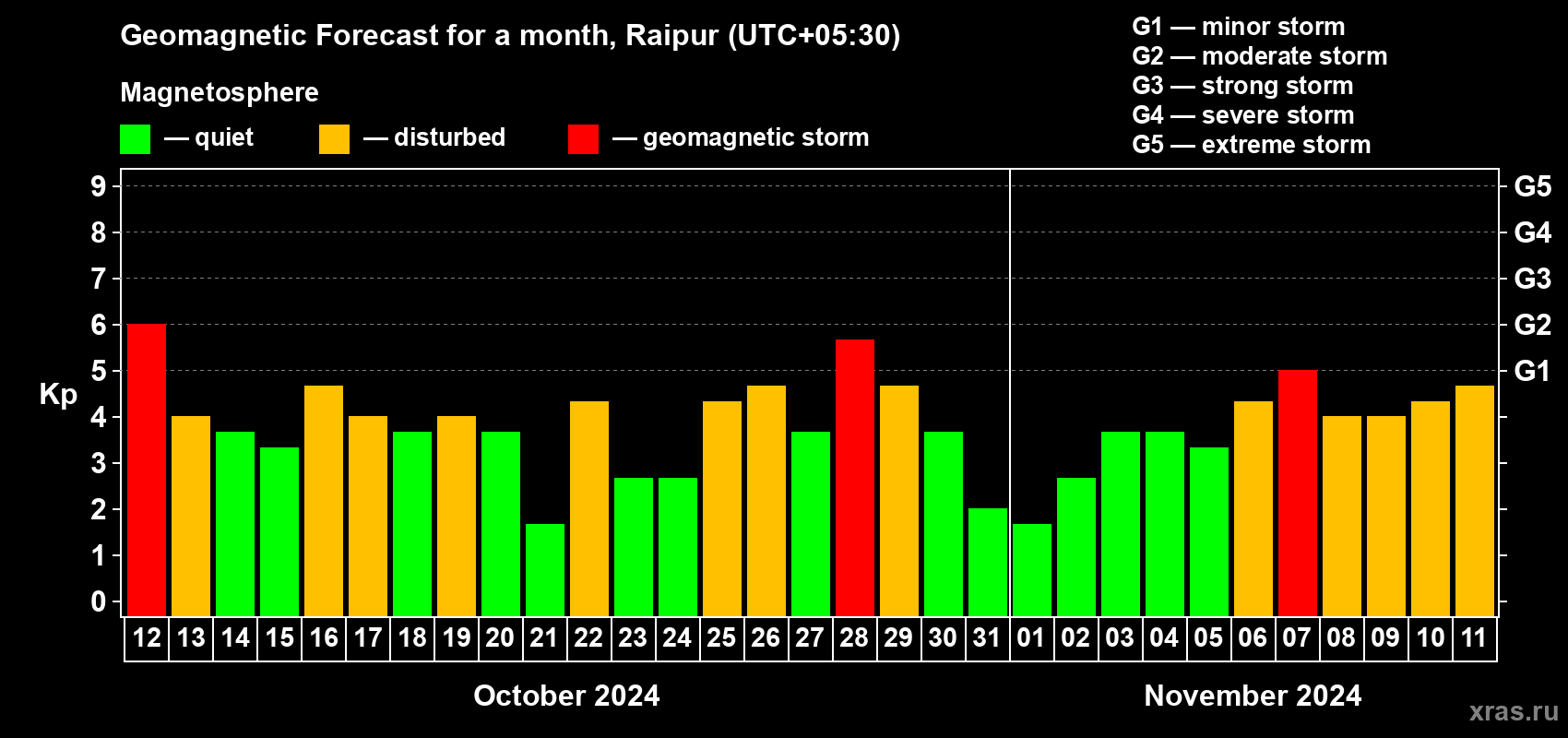 Geomagnetic Forecast for a month, Raipur (UTC+05:30)

Magnetosphere

— quiet — disturbed — geomagnetic storm

G1 — minor storm
G2 — moderate storm
G3 — strong storm
G4 — severe storm
G5 — extreme storm

Kp

9
8
7
6
5
4
3
2
1
0

G5
G4
G3
G2
G1

12 13 14 15 16 17 18 19 20 21 22 23 24 25 26 27 28 29 30 31 01 02 03 04 05 06 07 08 09 10 11

October 2024

November 2024

xras.ru